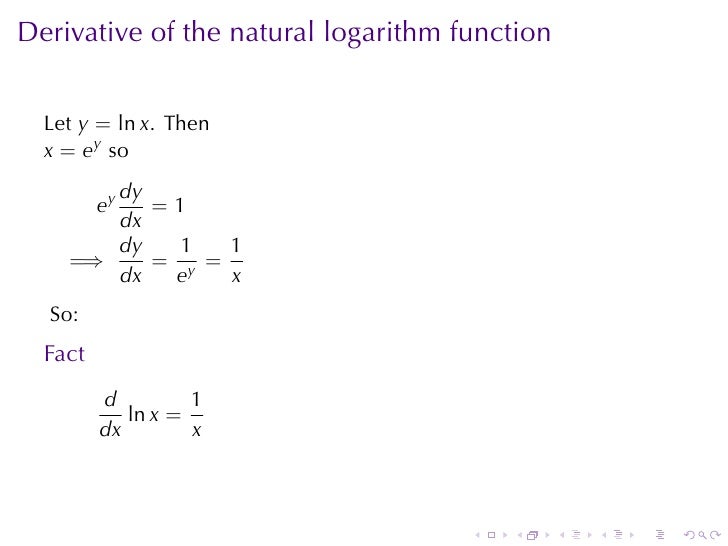 Derivative of the natural logarithm function

Let $y = \ln x$. Then
$x = e^y$ so

$e^y \frac{dy}{dx} = 1$

$\implies \frac{dy}{dx} = \frac{1}{e^y} = \frac{1}{x}$

So:

Fact

$\frac{d}{dx} \ln x = \frac{1}{x}$